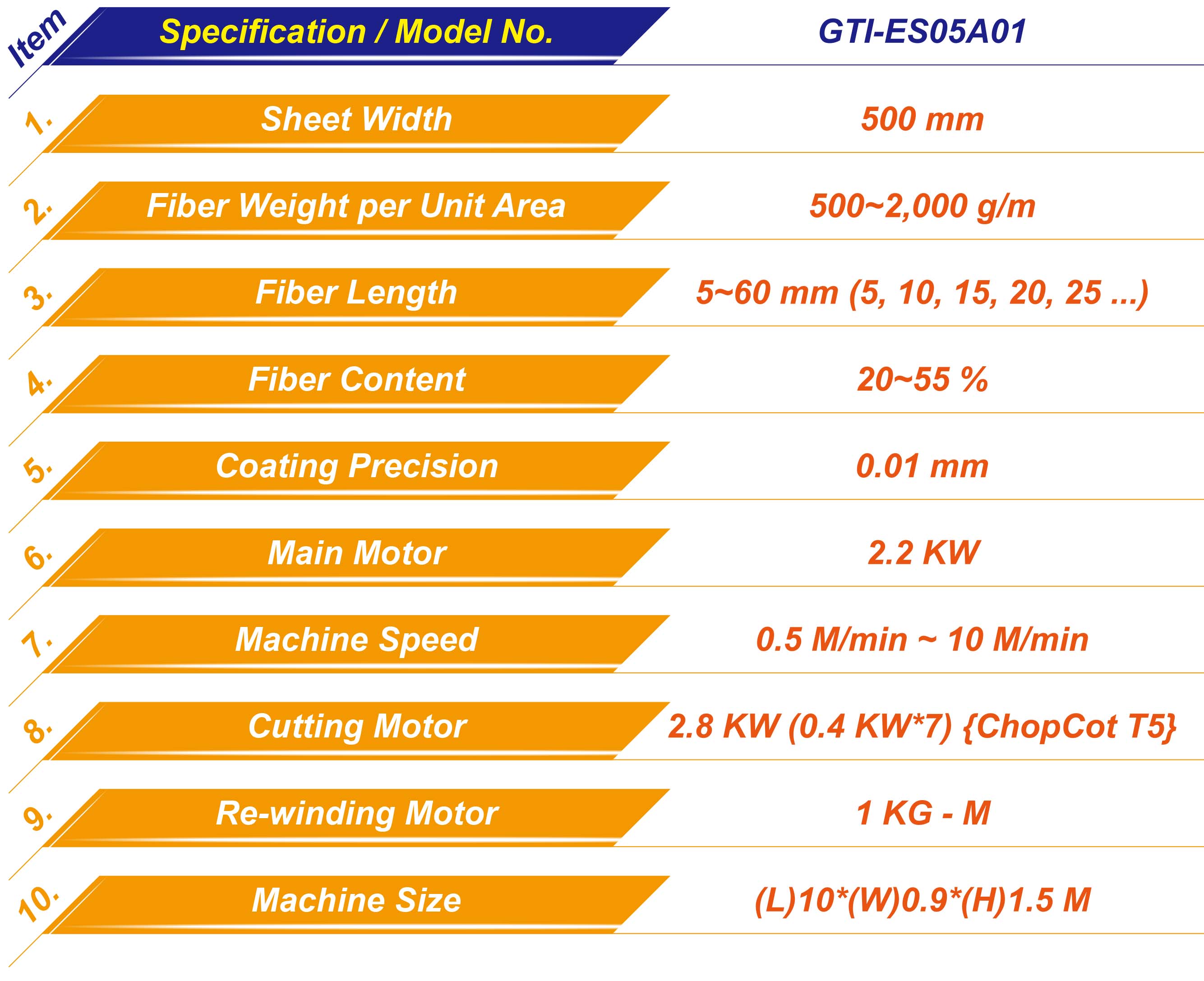 | Item | Specification / Model No. | GTI-ES05A01 |
|---|---|---|
| 1. | Sheet Width | 500 mm |
| 2. | Fiber Weight per Unit Area | 500~2,000 g/m |
| 3. | Fiber Length | 5~60 mm (5, 10, 15, 20, 25 ...) |
| 4. | Fiber Content | 20~55 % |
| 5. | Coating Precision | 0.01 mm |
| 6. | Main Motor | 2.2 KW |
| 7. | Machine Speed | 0.5 M/min ~ 10 M/min |
| 8. | Cutting Motor | 2.8 KW (0.4 KW*7) {ChopCot T5} |
| 9. | Re-winding Motor | 1 KG - M |
| 10. | Machine Size | (L)10*(W)0.9*(H)1.5 M |